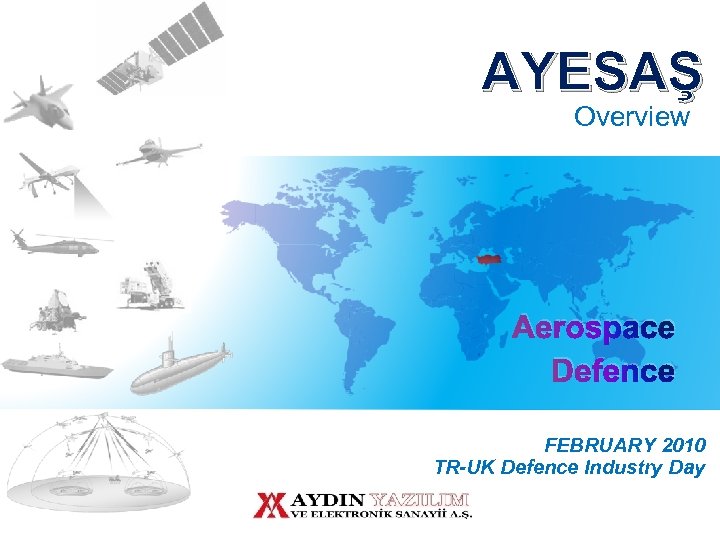 AYESAŞ
Overview

Aerospace
Defence

FEBRUARY 2010
TR-UK Defence Industry Day

AYDIN YAZILIM
VE ELEKTRONİK SANAYİİ A.Ş.